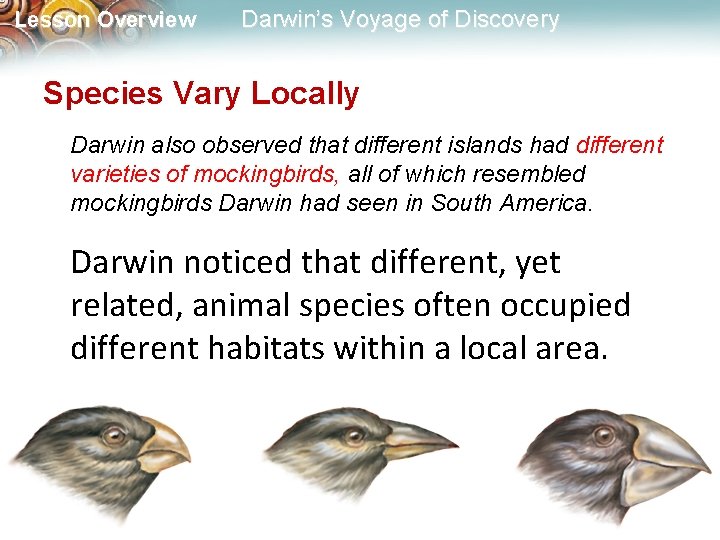 Lesson Overview Darwin's Voyage of Discovery

Species Vary Locally

Darwin also observed that different islands had different varieties of mockingbirds, all of which resembled mockingbirds Darwin had seen in South America.

Darwin noticed that different, yet related, animal species often occupied different habitats within a local area.